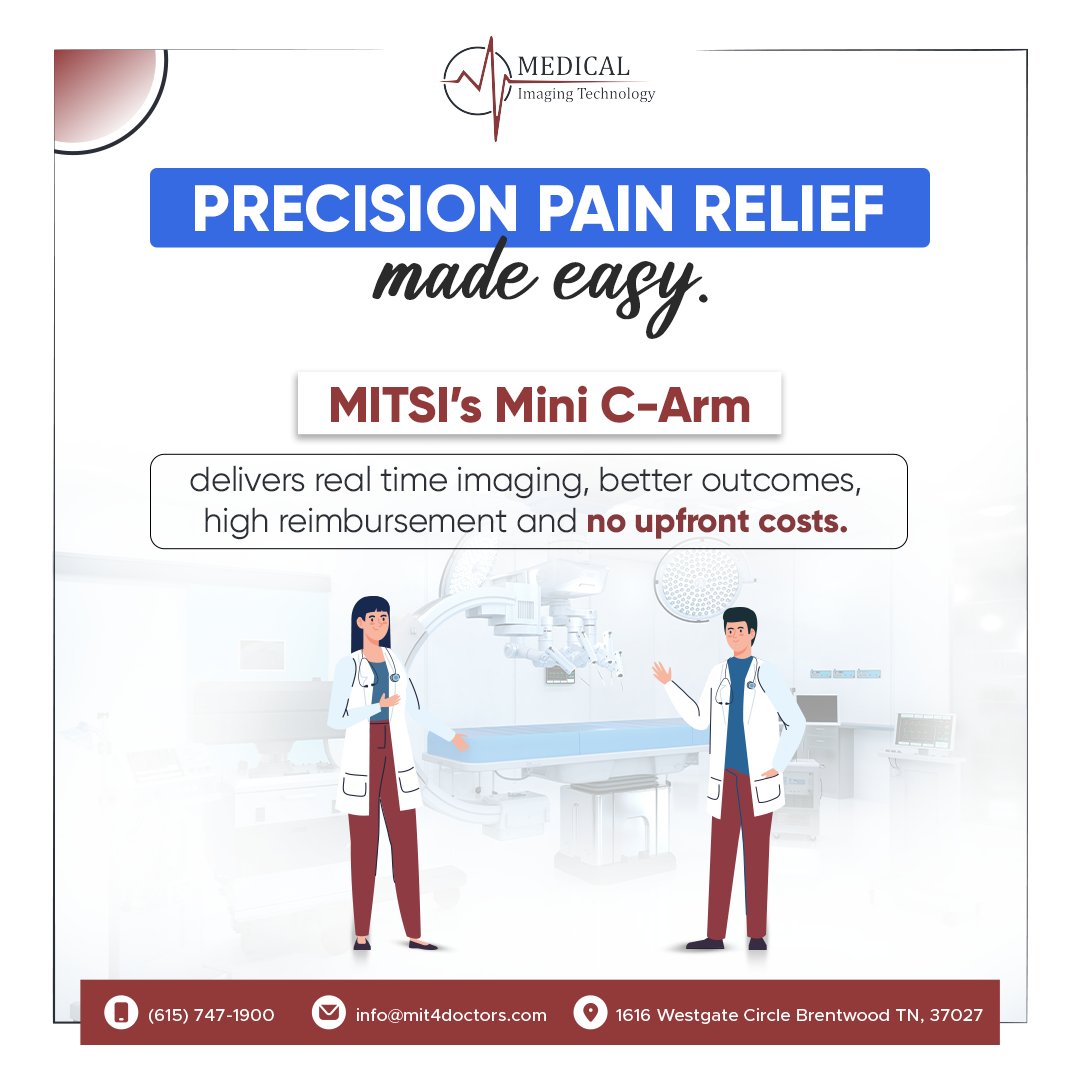 MEDICAL
Imaging Technology

PRECISION PAIN RELIEF
made easy.

MITSI's Mini C-Arm

delivers real time imaging, better outcomes, high reimbursement and no upfront costs.

(615) 747-1900 info@mit4doctors.com 1616 Westgate Circle Brentwood TN, 37027